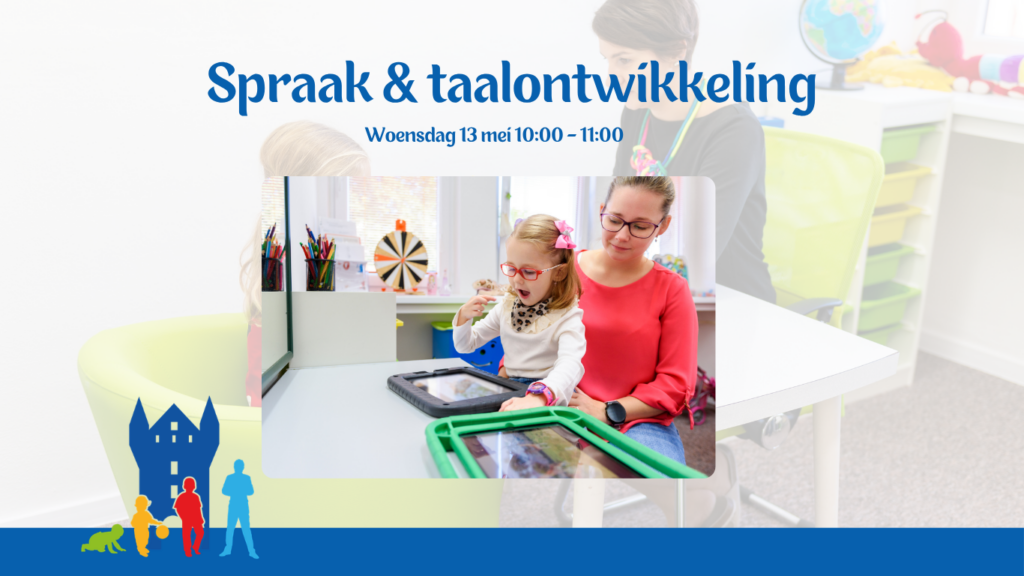 Spraak & taalontwikkeling

Woensdag 13 mei 10:00 - 11:00